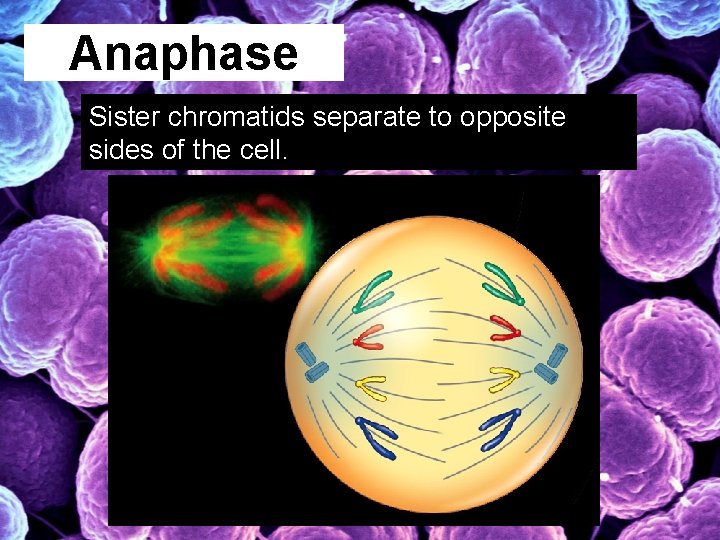 Anaphase

Sister chromatids separate to opposite sides of the cell.